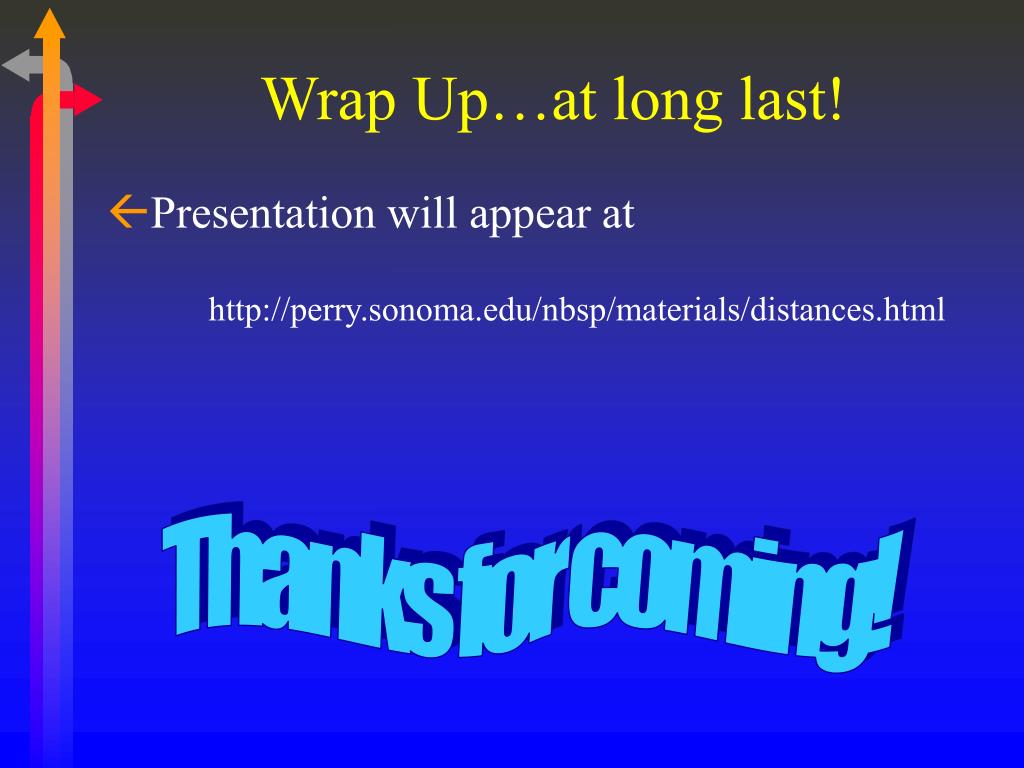 Wrap Up…at long last!

Presentation will appear at

http://perry.sonoma.edu/nbsp/materials/distances.html

Thanks for coming!